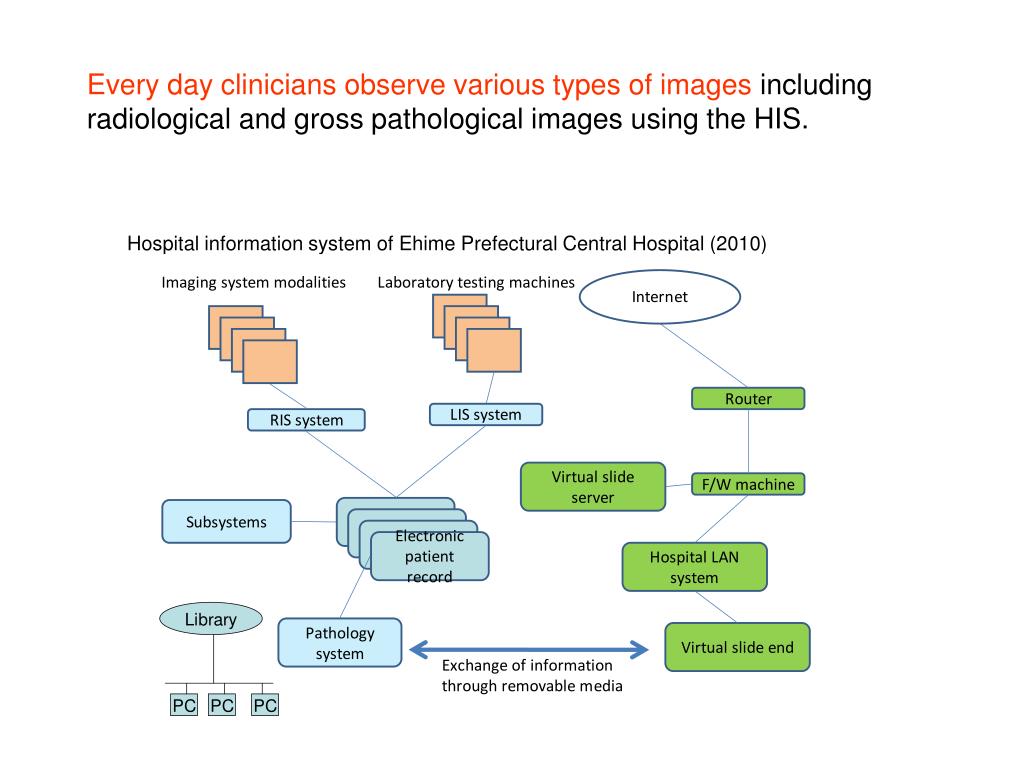 Every day clinicians observe various types of images including radiological and gross pathological images using the HIS.

Hospital information system of Ehime Prefectural Central Hospital (2010)

Imaging system modalities

Laboratory testing machines

Internet

RIS system

LIS system

Router

Virtual slide server

F/W machine

Subsystems

Electronic patient record

Hospital LAN system

Library

Pathology system

Virtual slide end

Exchange of information through removable media

PC PC PC